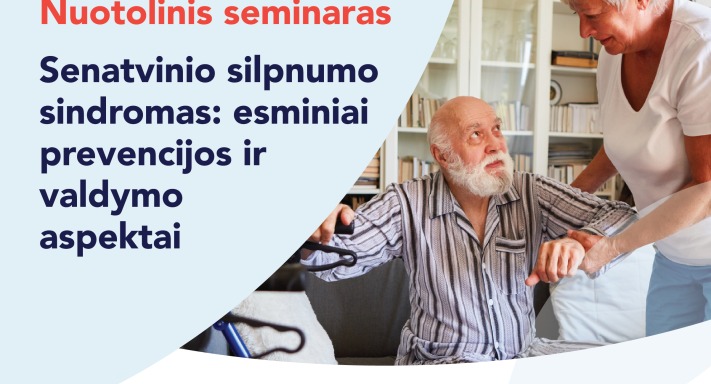 Nuotolinis seminaras

Senatvinio silpnumo sindromas: esminiai prevencijos ir valdymo aspektai